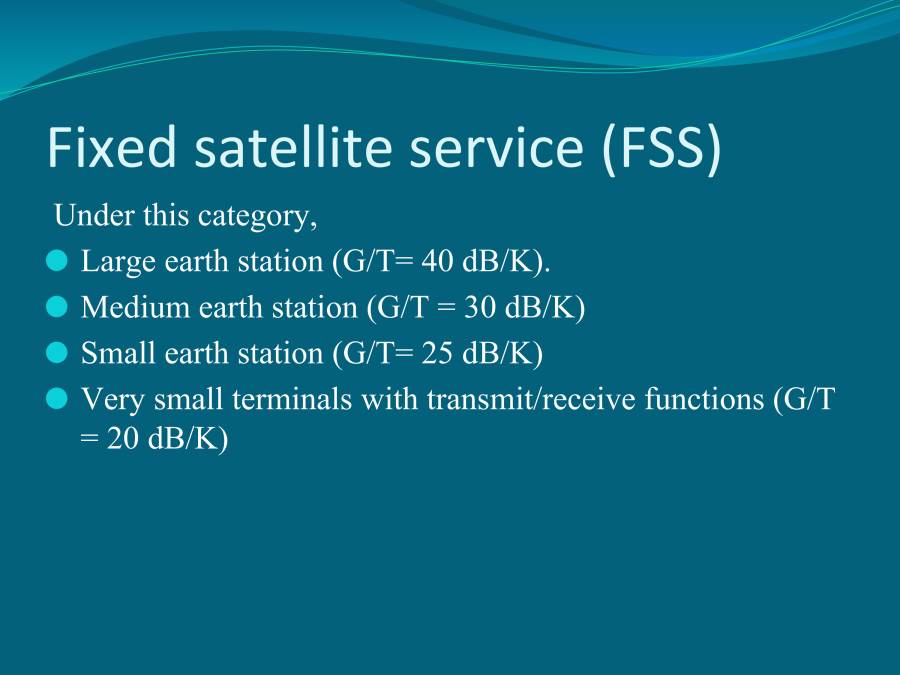 Fixed satellite service (FSS)

Under this category,

- Large earth station (G/T= 40 dB/K).
- Medium earth station (G/T = 30 dB/K)
- Small earth station (G/T= 25 dB/K)
- Very small terminals with transmit/receive functions (G/T = 20 dB/K)